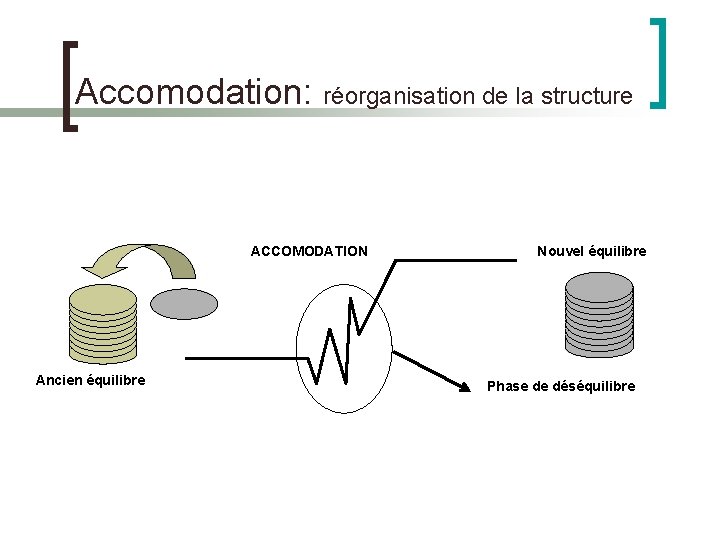 Accomodation: réorganisation de la structure

ACCOMODATION

Nouvel équilibre

Ancien équilibre

Phase de déséquilibre